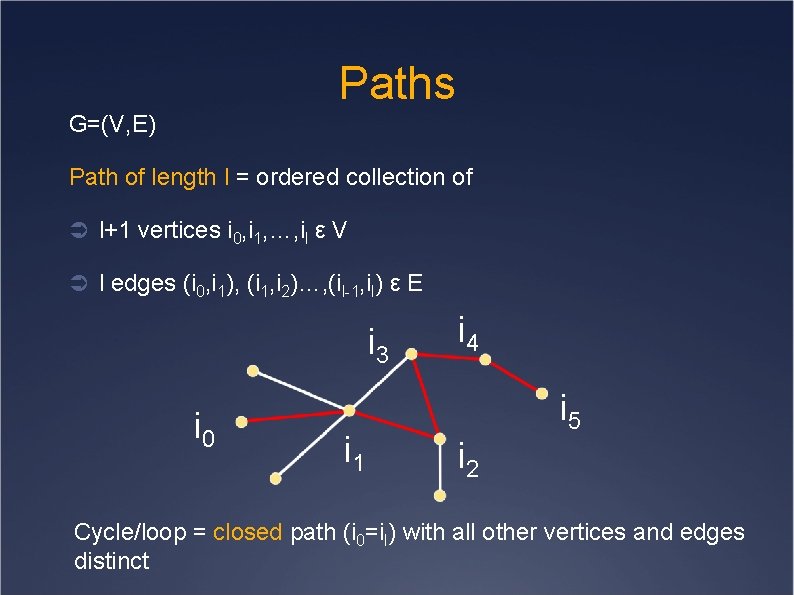 Paths

G=(V,E)

Path of length l = ordered collection of

➲ l+1 vertices $i_0,i_1,\ldots,i_l$ ε V

➲ l edges $(i_0,i_1)$, $(i_1,i_2)\ldots,(i_{l-1},i_l)$ ε E

$i_3$ $i_4$ $i_5$ $i_0$ $i_1$ $i_2$

Cycle/loop = closed path ($i_0$=$i_l$) with all other vertices and edges distinct